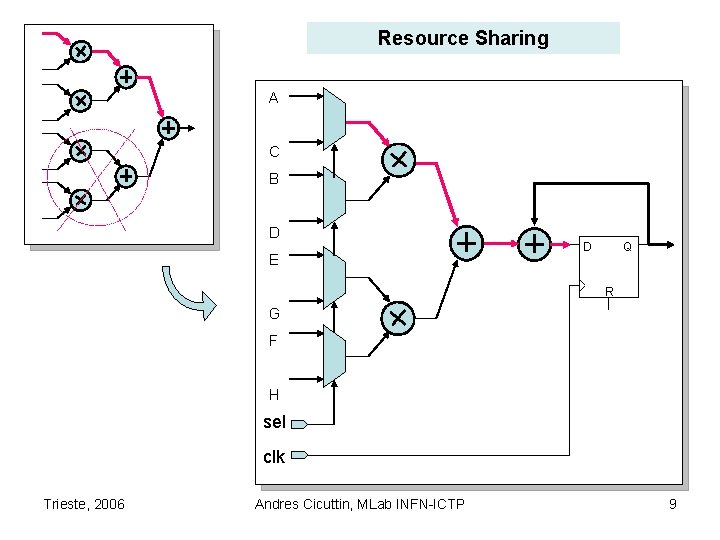 Resource Sharing

A

C

B

D

E

G

F

H

sel

clk

D

Q

R

Trieste, 2006

Andres Cicuttin, MLab INFN-ICTP

9